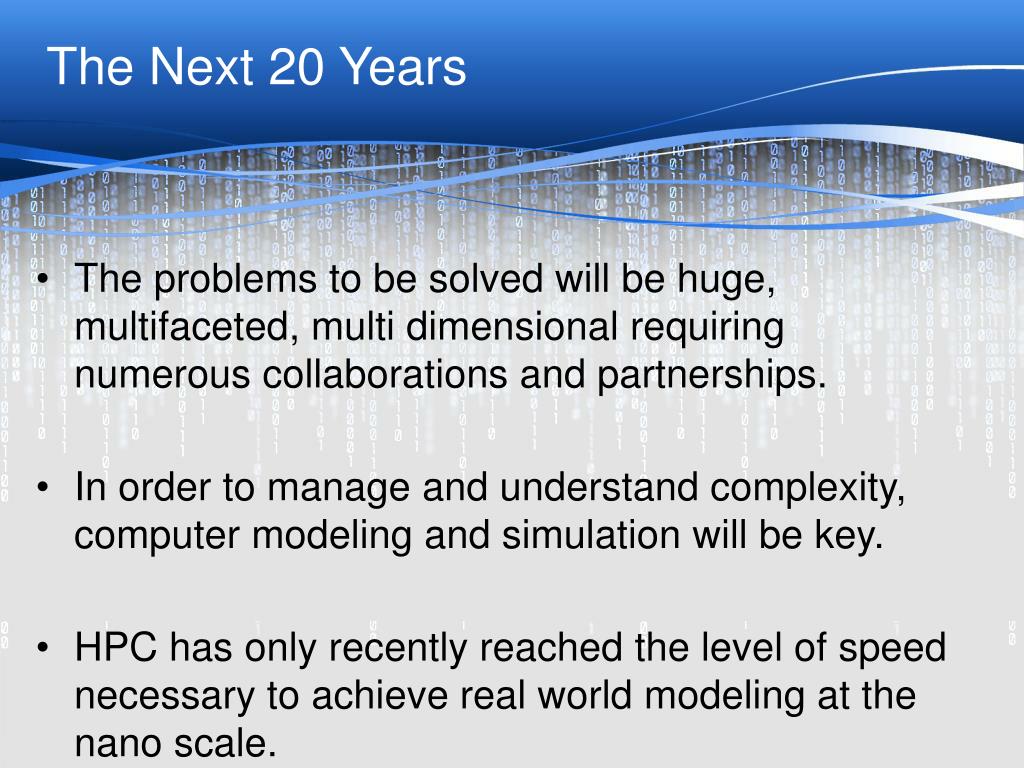 The Next 20 Years

• The problems to be solved will be huge, multifaceted, multi dimensional requiring numerous collaborations and partnerships.

• In order to manage and understand complexity, computer modeling and simulation will be key.

• HPC has only recently reached the level of speed necessary to achieve real world modeling at the nano scale.